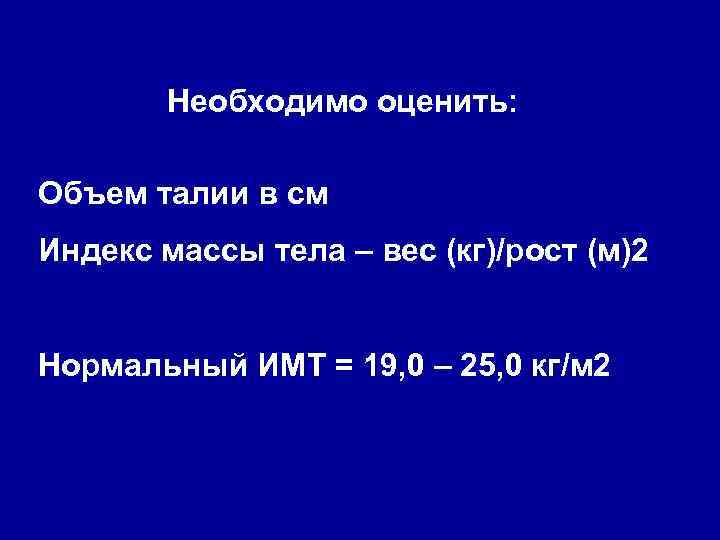 Необходимо оценить:

Объем талии в см

Индекс массы тела – вес (кг)/рост (м)2

Нормальный ИМТ = 19,0 – 25,0 кг/м2